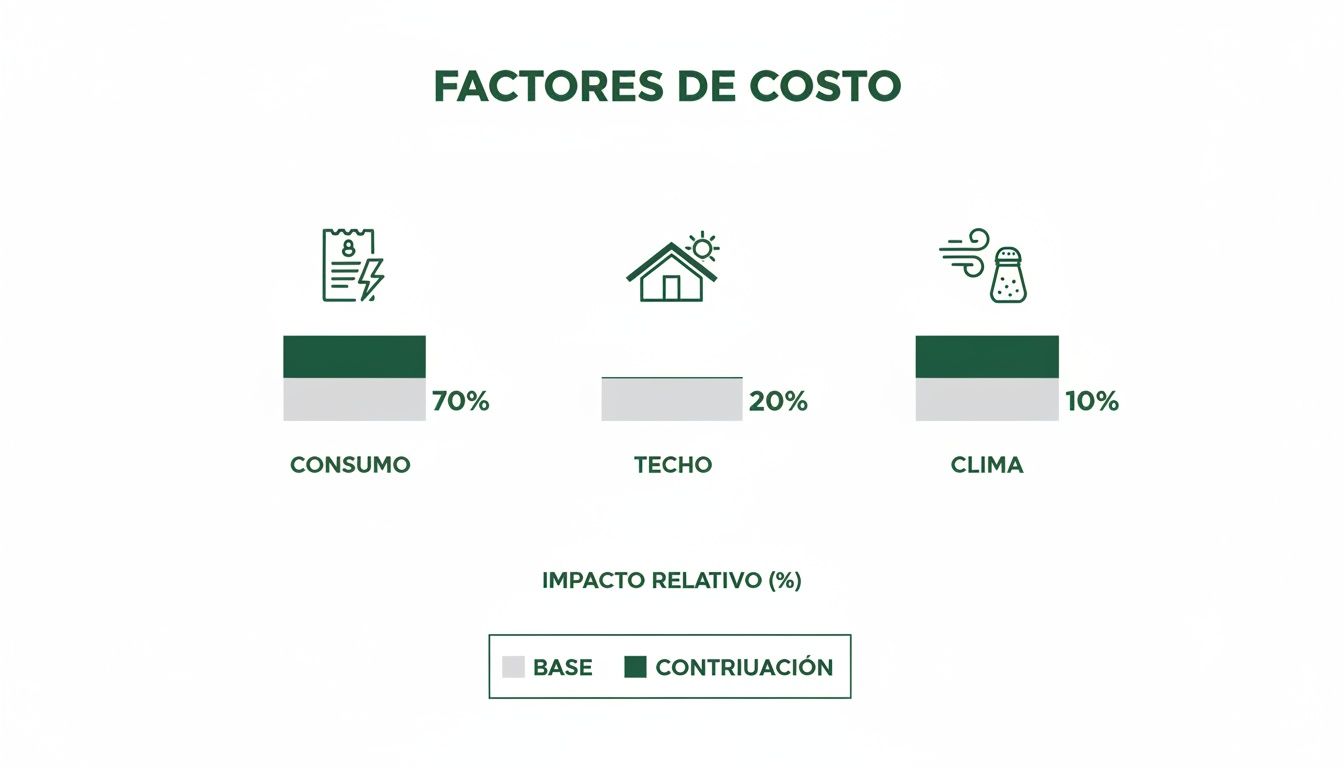 FACTORES DE COSTO

8

70%

CONSUMO

20%

TECHO

10%

CLIMA

IMPACTO RELATIVO (%)

BASE CONTRIUACIÓN